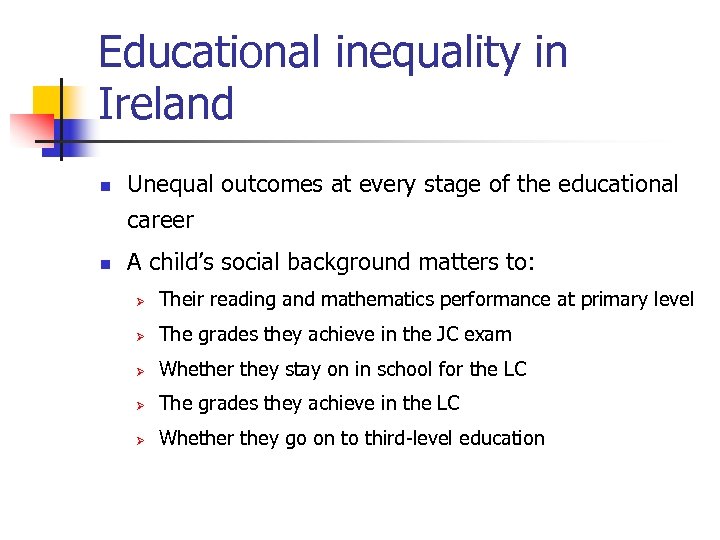 Educational inequality in Ireland

- Unequal outcomes at every stage of the educational career
- A child's social background matters to:
  - Their reading and mathematics performance at primary level
  - The grades they achieve in the JC exam
  - Whether they stay on in school for the LC
  - The grades they achieve in the LC
  - Whether they go on to third-level education